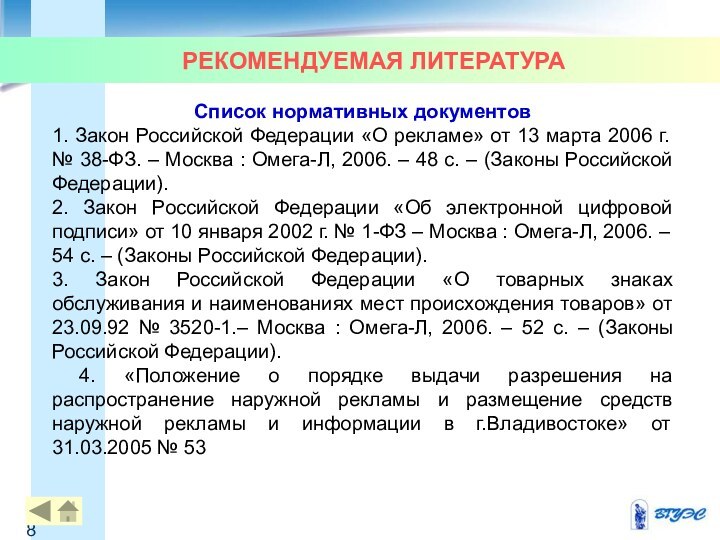 РЕКОМЕНДУЕМАЯ ЛИТЕРАТУРА

Список нормативных документов

1. Закон Российской Федерации «О рекламе» от 13 марта 2006 г. № 38-ФЗ. – Москва : Омега-Л, 2006. – 48 с. – (Законы Российской Федерации).

2. Закон Российской Федерации «Об электронной цифровой подписи» от 10 января 2002 г. № 1-ФЗ – Москва : Омега-Л, 2006. – 54 с. – (Законы Российской Федерации).

3. Закон Российской Федерации «О товарных знаках обслуживания и наименованиях мест происхождения товаров» от 23.09.92 № 3520-1.– Москва : Омега-Л, 2006. – 52 с. – (Законы Российской Федерации).

4. «Положение о порядке выдачи разрешения на распространение наружной рекламы и размещение средств наружной рекламы и информации в г.Владивостоке» от 31.03.2005 № 53

8

ВГУЭС